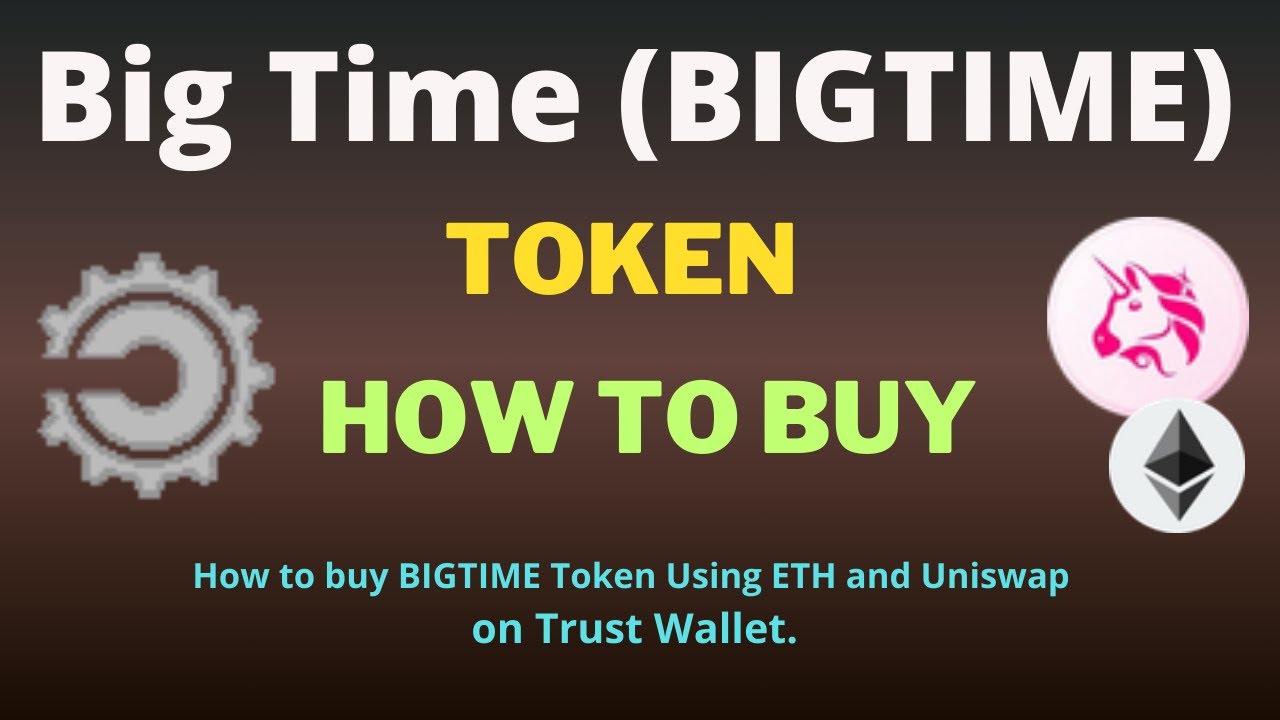 Big Time (BIGTIME)

TOKEN

HOW TO BUY

How to buy BIGTIME Token Using ETH and Uniswap on Trust Wallet.